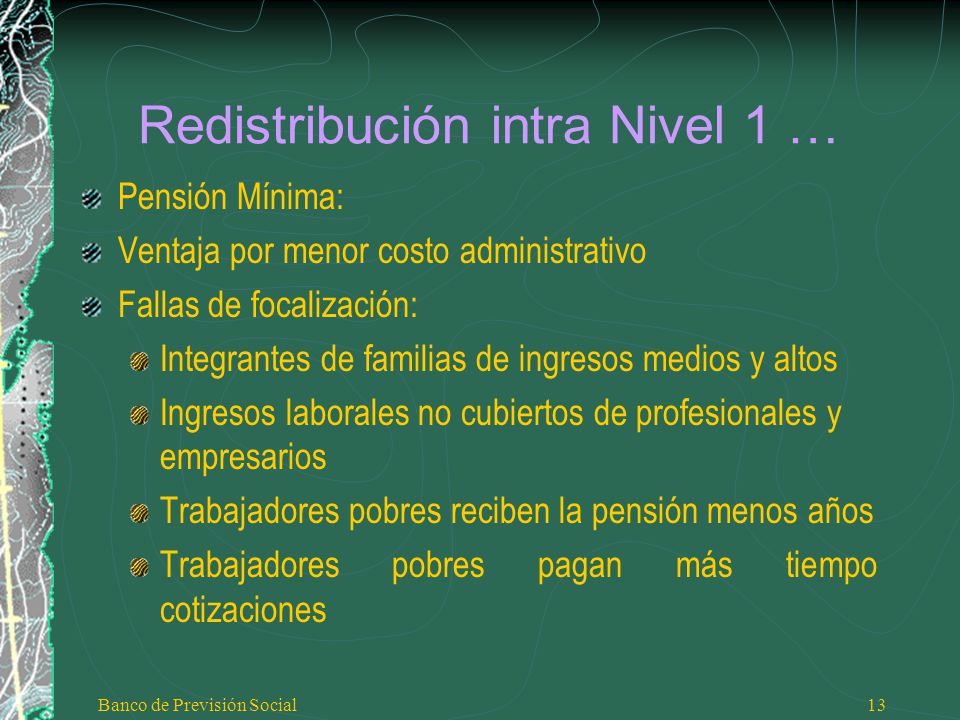 Redistribución intra Nivel 1 …

Pensión Mínima:

Ventaja por menor costo administrativo

Fallas de focalización:

Integrantes de familias de ingresos medios y altos

Ingresos laborales no cubiertos de profesionales y empresarios

Trabajadores pobres reciben la pensión menos años

Trabajadores pobres pagan más tiempo cotizaciones

Banco de Previsión Social

13